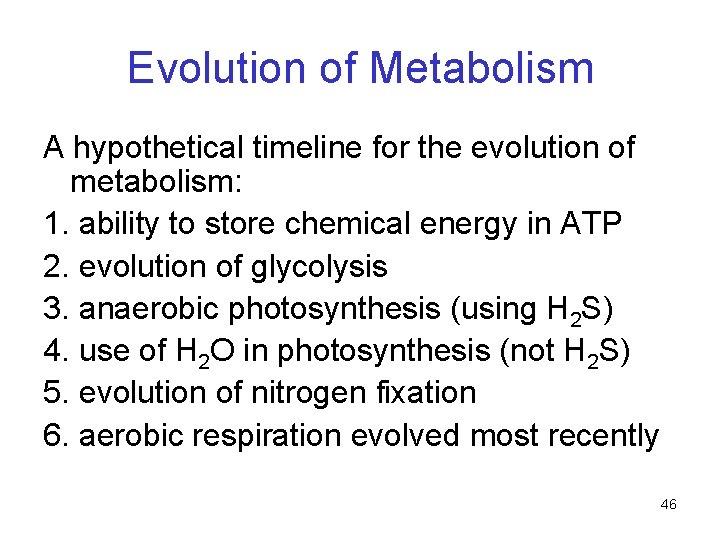 Evolution of Metabolism

A hypothetical timeline for the evolution of metabolism:

1. ability to store chemical energy in ATP
2. evolution of glycolysis
3. anaerobic photosynthesis (using $H_2S$)
4. use of $H_2O$ in photosynthesis (not $H_2S$)
5. evolution of nitrogen fixation
6. aerobic respiration evolved most recently

46